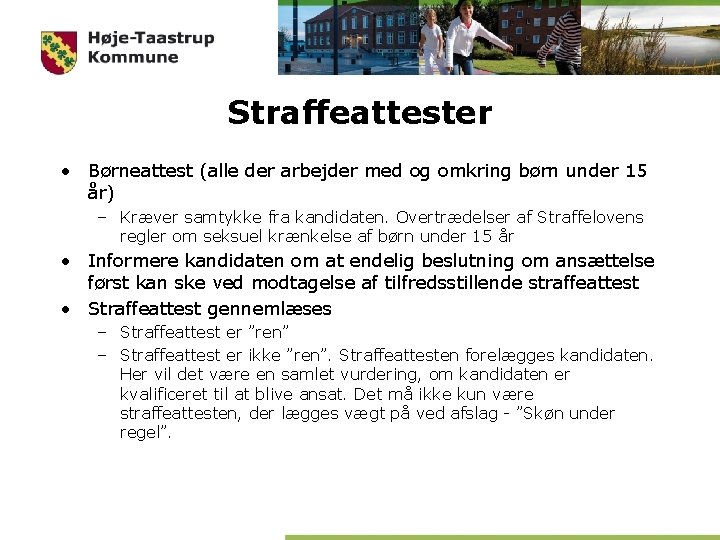 Høje-Taastrup Kommune

Straffeattester

• Børneattest (alle der arbejder med og omkring børn under 15 år)
– Kræver samtykke fra kandidaten. Overtrædelser af Straffelovens regler om seksuel krænkelse af børn under 15 år
• Informere kandidaten om at endelig beslutning om ansættelse først kan ske ved modtagelse af tilfredsstillende straffeattest
• Straffeattest gennemlæses
– Straffeattest er ”ren”
– Straffeattest er ikke ”ren”. Straffeattesten forelægges kandidaten. Her vil det være en samlet vurdering, om kandidaten er kvalificeret til at blive ansat. Det må ikke kun være straffeattesten, der lægges vægt på ved afslag - ”Skøn under regel”.